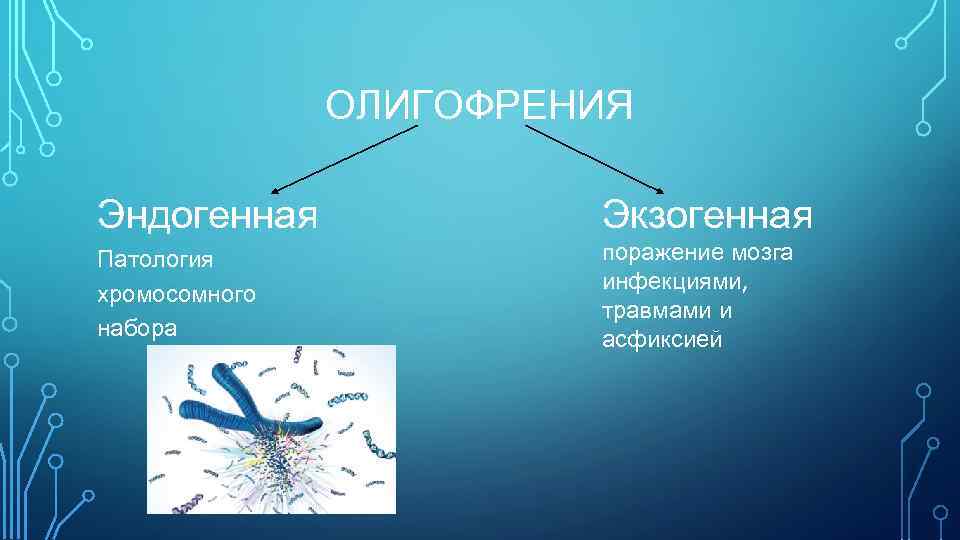 ОЛИГОФРЕНИЯ

Эндогенная

Патология хромосомного набора

Экзогенная

поражение мозга инфекциями, травмами и асфиксией